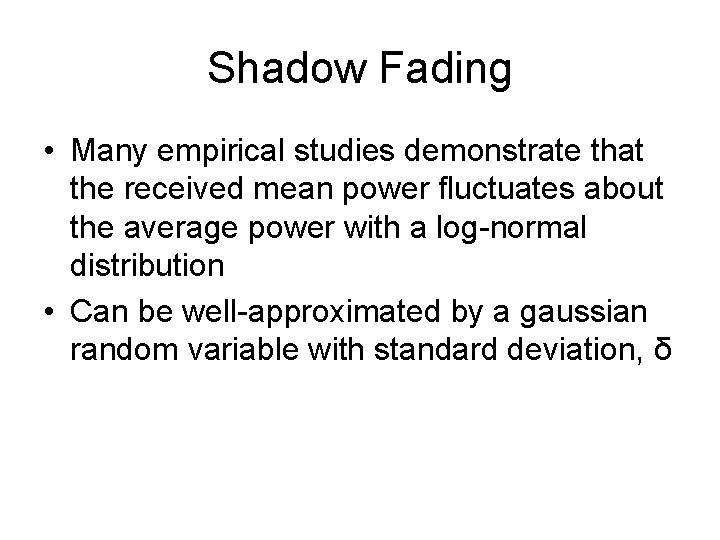 Shadow Fading

• Many empirical studies demonstrate that the received mean power fluctuates about the average power with a log-normal distribution

• Can be well-approximated by a gaussian random variable with standard deviation, δ